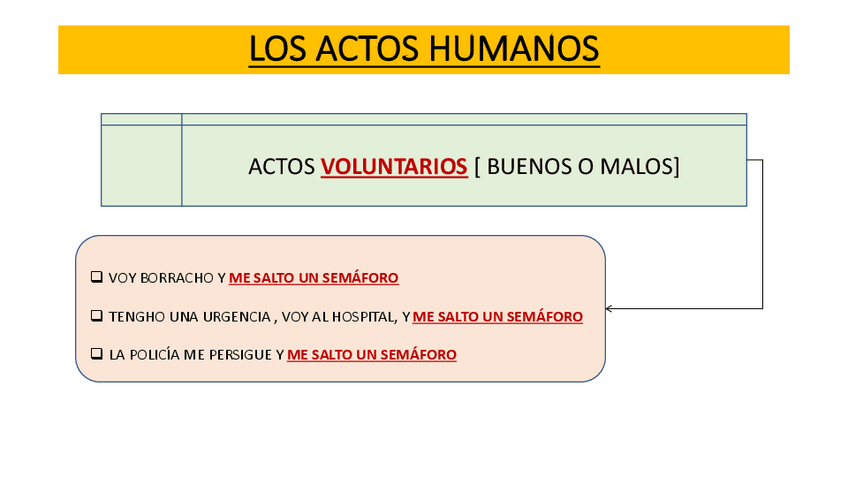 LOS ACTOS HUMANOS

ACTOS VOLUNTARIOS [ BUENOS O MALOS]

❑ VOY BORRACHO Y ME SALTO UN SEMÁFORO

❑ TENGHO UNA URGENCIA , VOY AL HOSPITAL, Y ME SALTO UN SEMÁFORO

❑ LA POLICÍA ME PERSIGUE Y ME SALTO UN SEMÁFORO